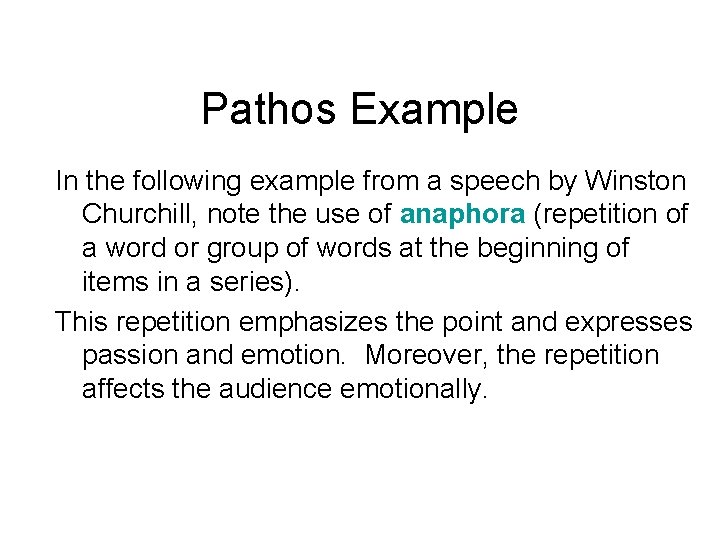 Pathos Example

In the following example from a speech by Winston Churchill, note the use of anaphora (repetition of a word or group of words at the beginning of items in a series).

This repetition emphasizes the point and expresses passion and emotion. Moreover, the repetition affects the audience emotionally.